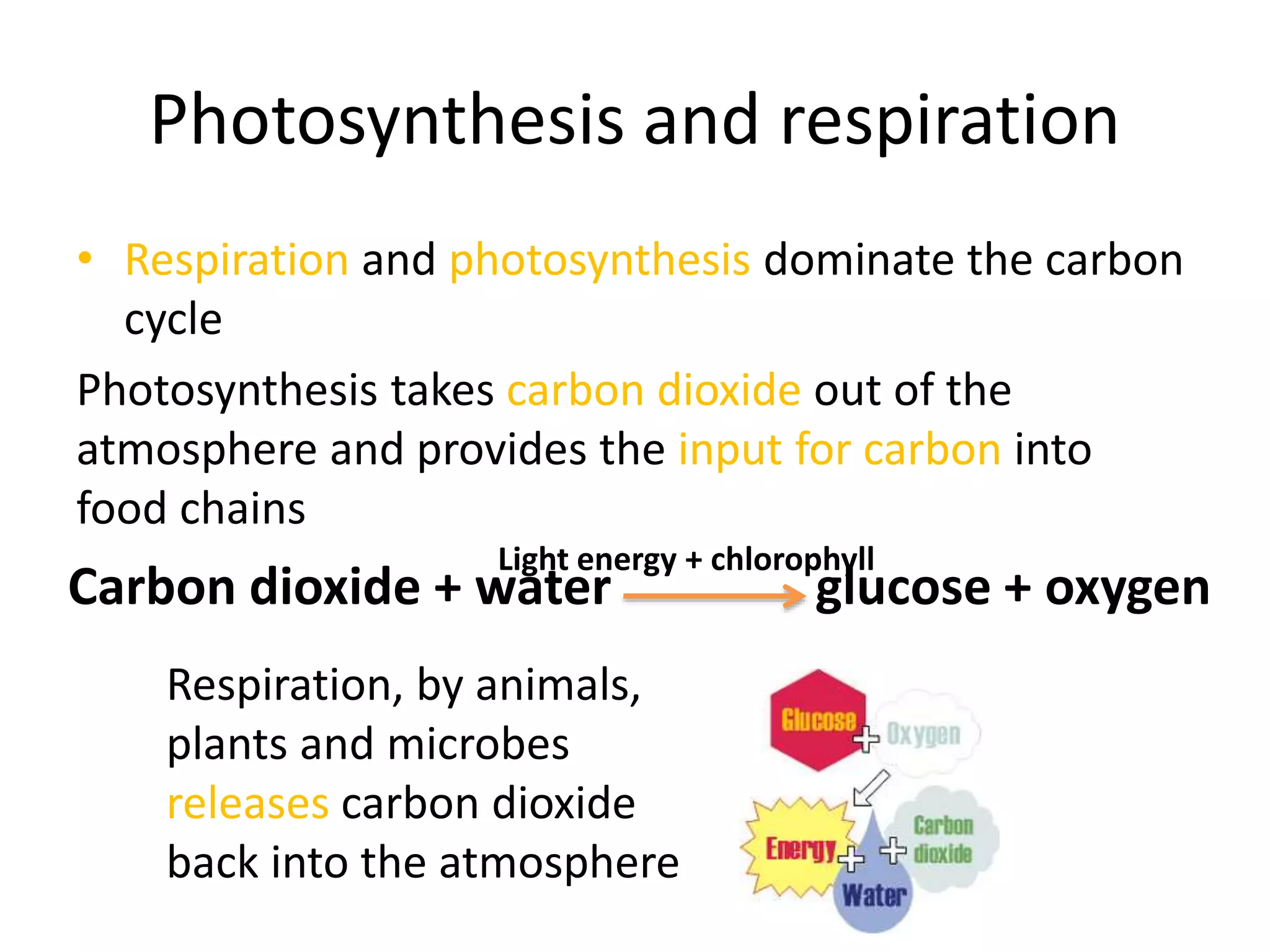 Photosynthesis and respiration

• Respiration and photosynthesis dominate the carbon cycle

Photosynthesis takes carbon dioxide out of the atmosphere and provides the input for carbon into food chains

Light energy + chlorophyll

Carbon dioxide + water → glucose + oxygen

Respiration, by animals, plants and microbes releases carbon dioxide back into the atmosphere

Glucose + Oxygen

Energy + Water + Carbon dioxide